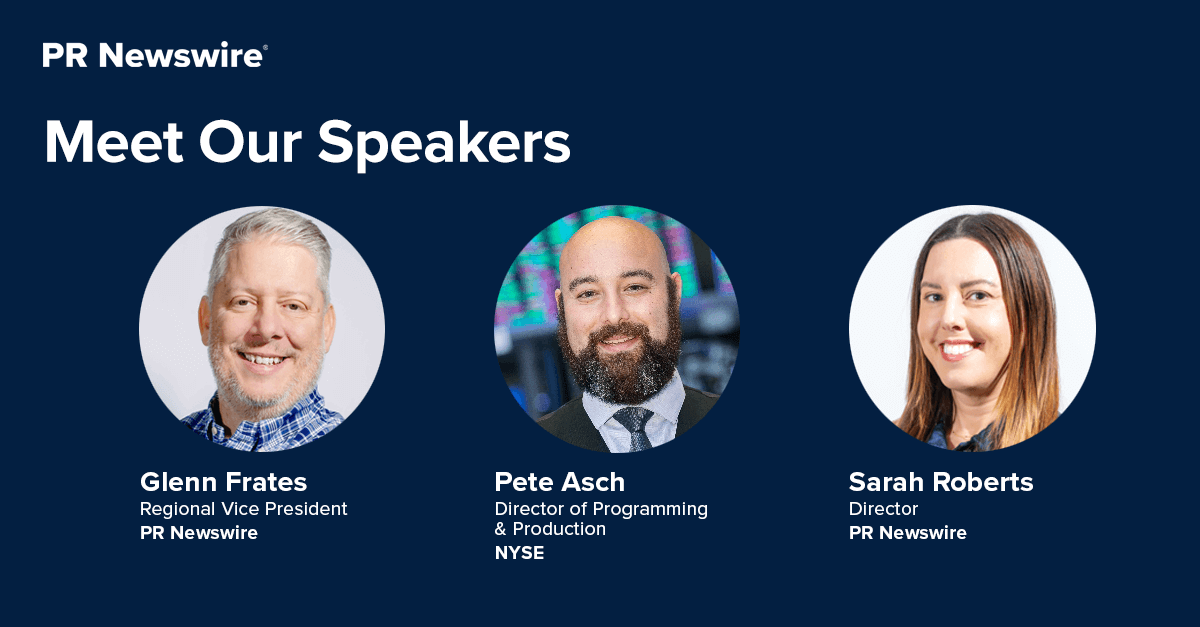 PR Newswire®

Meet Our Speakers

Glenn Frates
Regional Vice President
PR Newswire

Pete Asch
Director of Programming & Production
NYSE

Sarah Roberts
Director
PR Newswire